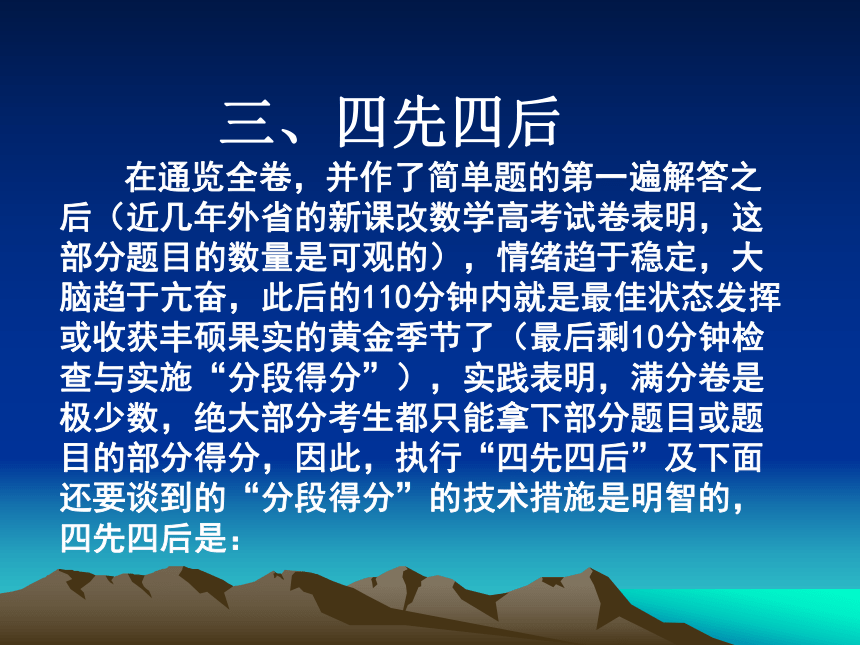 三、四先四后

在通览全卷，并作了简单题的第一遍解答之后（近几年外省的新课改数学高考试卷表明，这部分题目的数量是可观的），情绪趋于稳定，大脑趋于亢奋，此后的110分钟内就是最佳状态发挥或收获丰硕果实的黄金季节了（最后剩10分钟检查与实施“分段得分”），实践表明，满分卷是极少数，绝大部分考生都只能拿下部分题目或题目的部分得分，因此，执行“四先四后”及下面还要谈到的“分段得分”的技术措施是明智的，四先四后是：